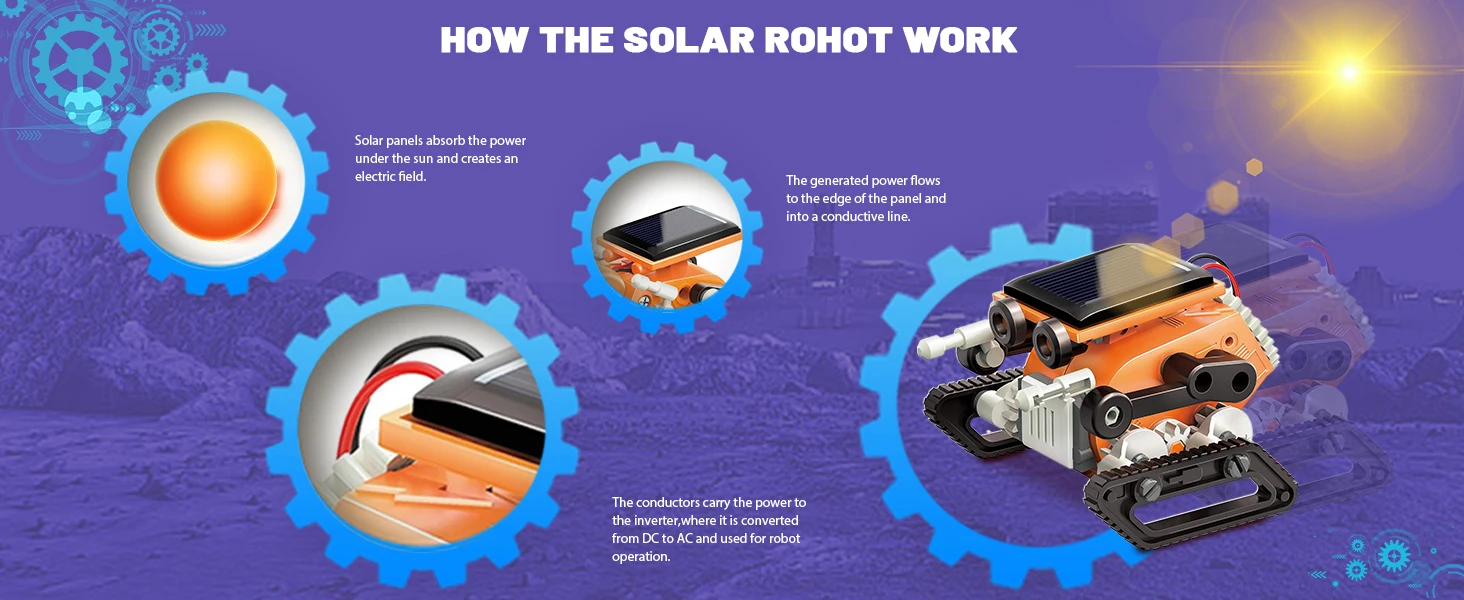 HOW THE SOLAR ROHOT WORK

Solar panels absorb the power under the sun and creates an electric field.

The generated power flows to the edge of the panel and into a conductive line.

The conductors carry the power to the inverter,where it is converted from DC to AC and used for robot operation.